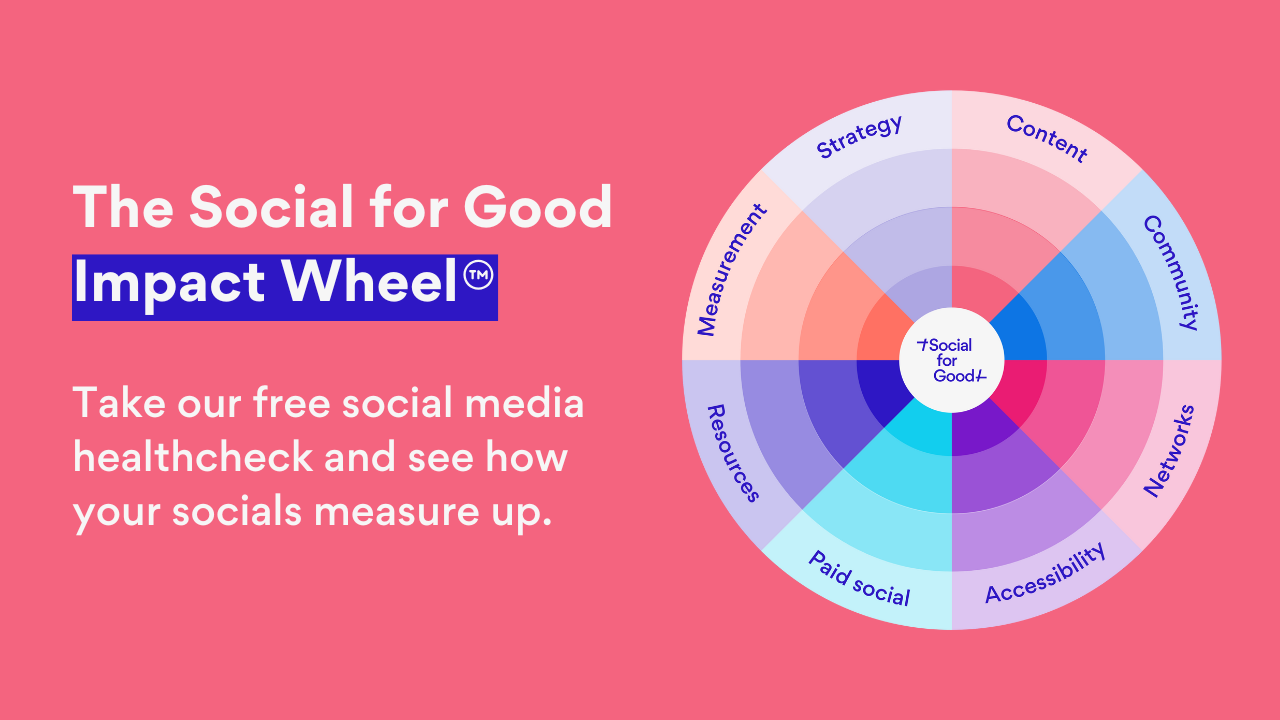 The Social for Good
Impact Wheel™

Take our free social media healthcheck and see how your socials measure up.

Strategy
Content
Community
Networks
Accessibility
Paid social
Resources
Measurement

Social for Good